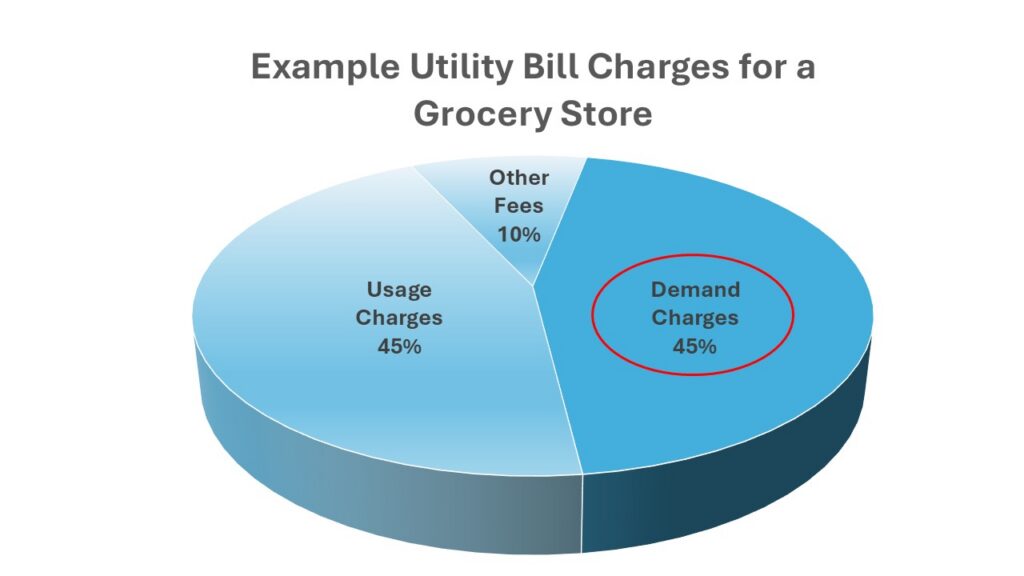 Example Utility Bill Charges for a Grocery Store

Other Fees 10%

Usage Charges 45%

Demand Charges 45%